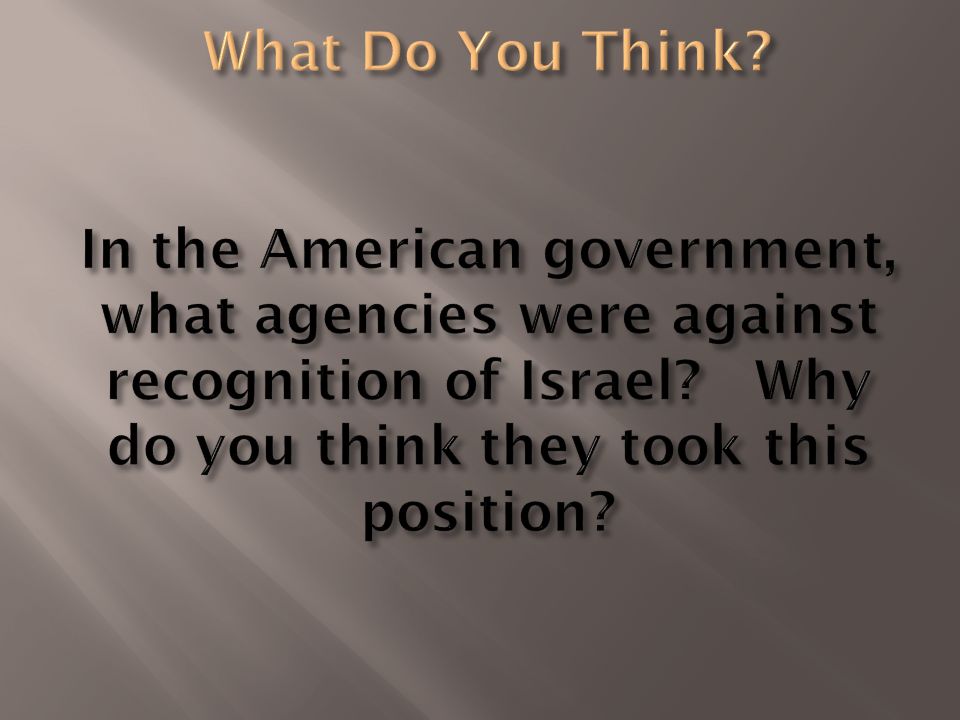 What Do You Think?

In the American government, what agencies were against recognition of Israel? Why do you think they took this position?